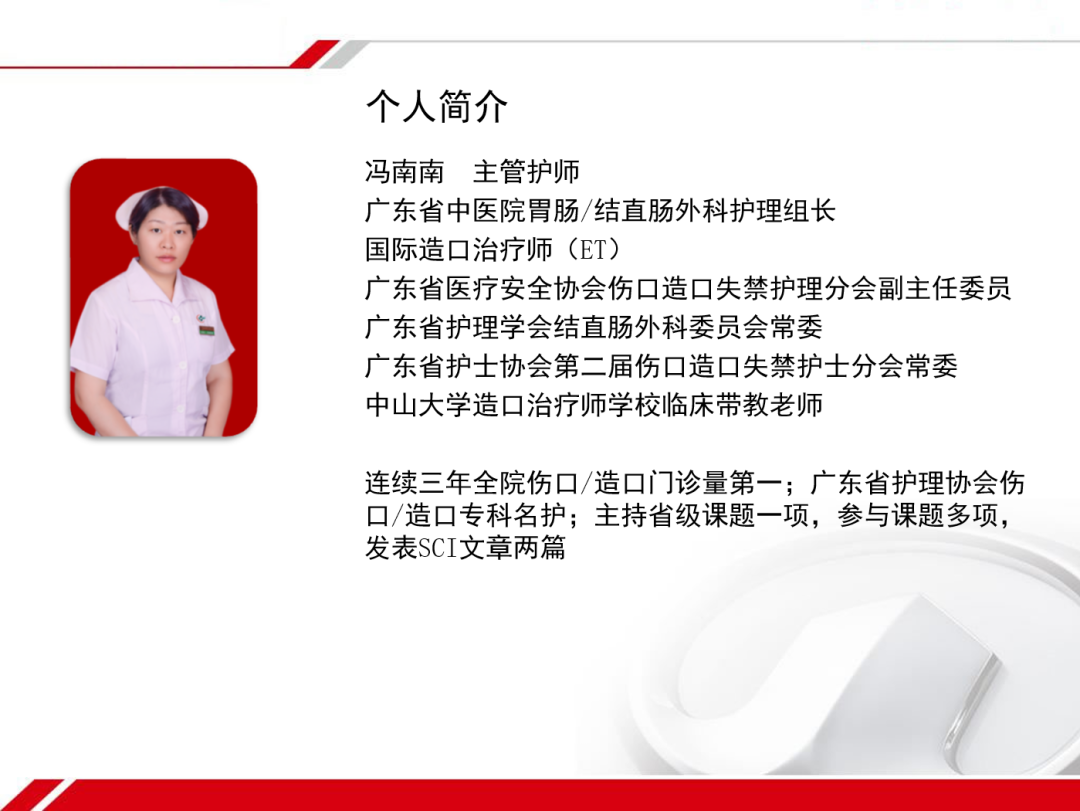 个人简介

冯南南　主管护师
广东省中医院胃肠/结直肠外科护理组长
国际造口治疗师（ET）
广东省医疗安全协会伤口造口失禁护理分会副主任委员
广东省护理学会结直肠外科委员会常委
广东省护士协会第二届伤口造口失禁护士分会常委
中山大学造口治疗师学校临床带教老师

连续三年全院伤口/造口门诊量第一；广东省护理协会伤口/造口专科名护；主持省级课题一项，参与课题多项，发表SCI文章两篇